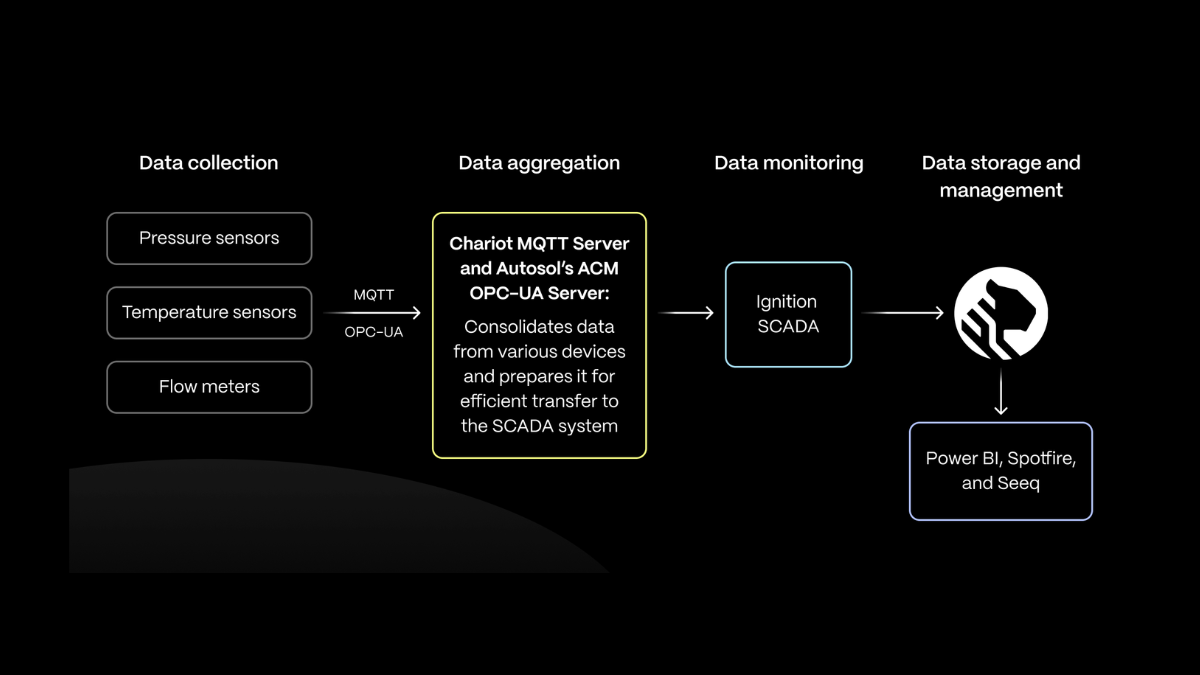 Data collection

Pressure sensors

Temperature sensors

Flow meters

MQTT

OPC-UA

Data aggregation

Chariot MQTT Server and Autosol's ACM OPC-UA Server:

Consolidates data from various devices and prepares it for efficient transfer to the SCADA system

Data monitoring

Ignition SCADA

Data storage and management

Power BI, Spotfire, and Seeq